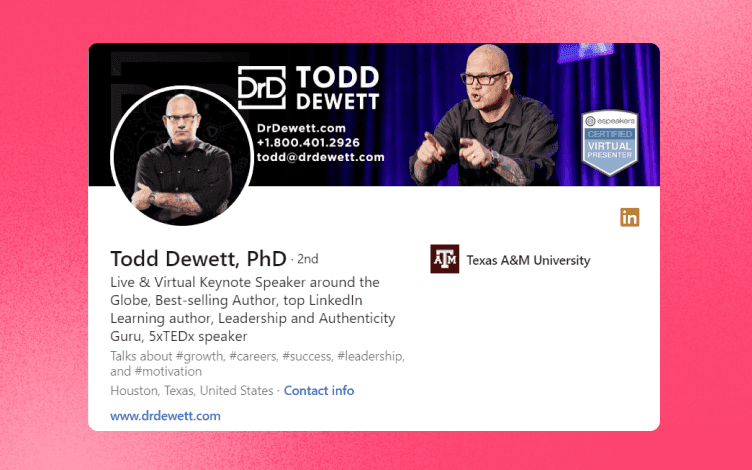 DrD TODD DEWETT

DrDewett.com
+1.800.401.2926
todd@drdewett.com

espeakers CERTIFIED VIRTUAL PRESENTER

in

Todd Dewett, PhD · 2nd

Live & Virtual Keynote Speaker around the Globe, Best-selling Author, top LinkedIn Learning author, Leadership and Authenticity Guru, 5xTEDx speaker

Talks about #growth, #careers, #success, #leadership, and #motivation

Houston, Texas, United States · Contact info

www.drdewett.com

ATM Texas A&M University